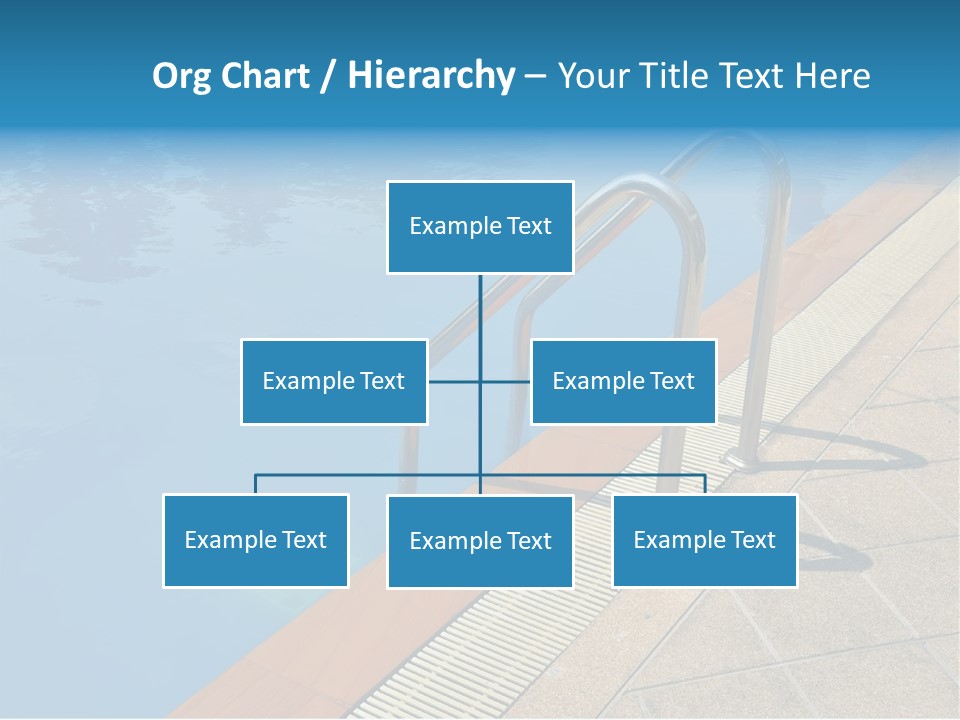 Org Chart / Hierarchy – Your Title Text Here

Example Text

Example Text

Example Text

Example Text

Example Text

Example Text